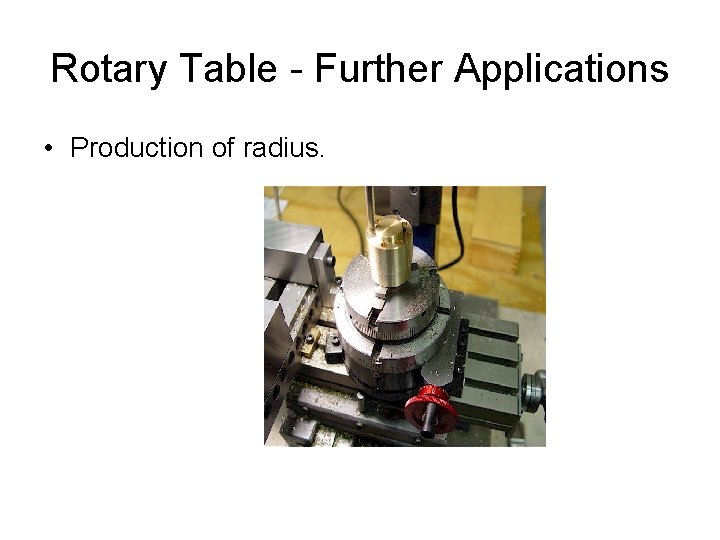 Rotary Table - Further Applications

• Production of radius.